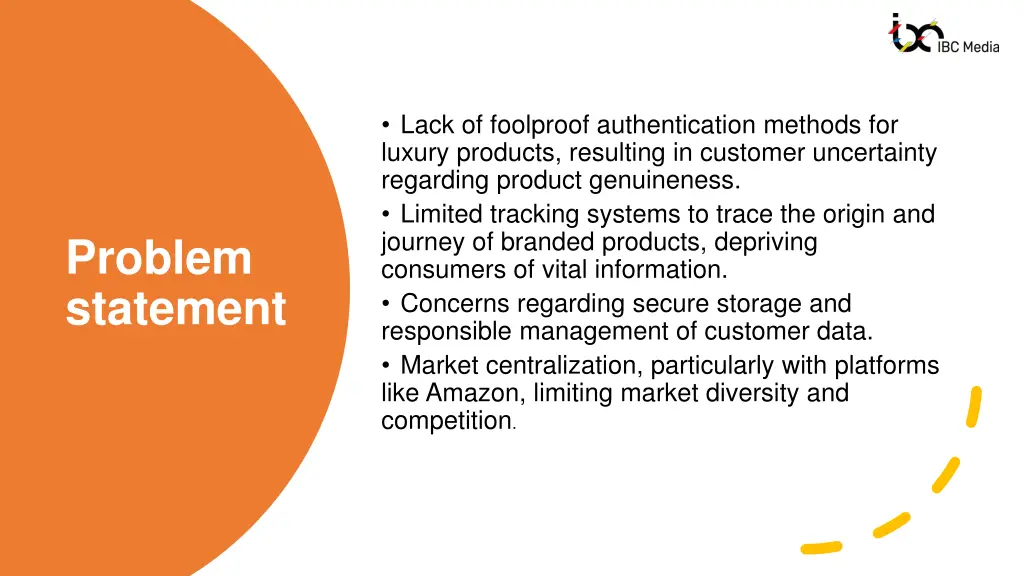 IBC Media

Problem statement

• Lack of foolproof authentication methods for luxury products, resulting in customer uncertainty regarding product genuineness.
• Limited tracking systems to trace the origin and journey of branded products, depriving consumers of vital information.
• Concerns regarding secure storage and responsible management of customer data.
• Market centralization, particularly with platforms like Amazon, limiting market diversity and competition.